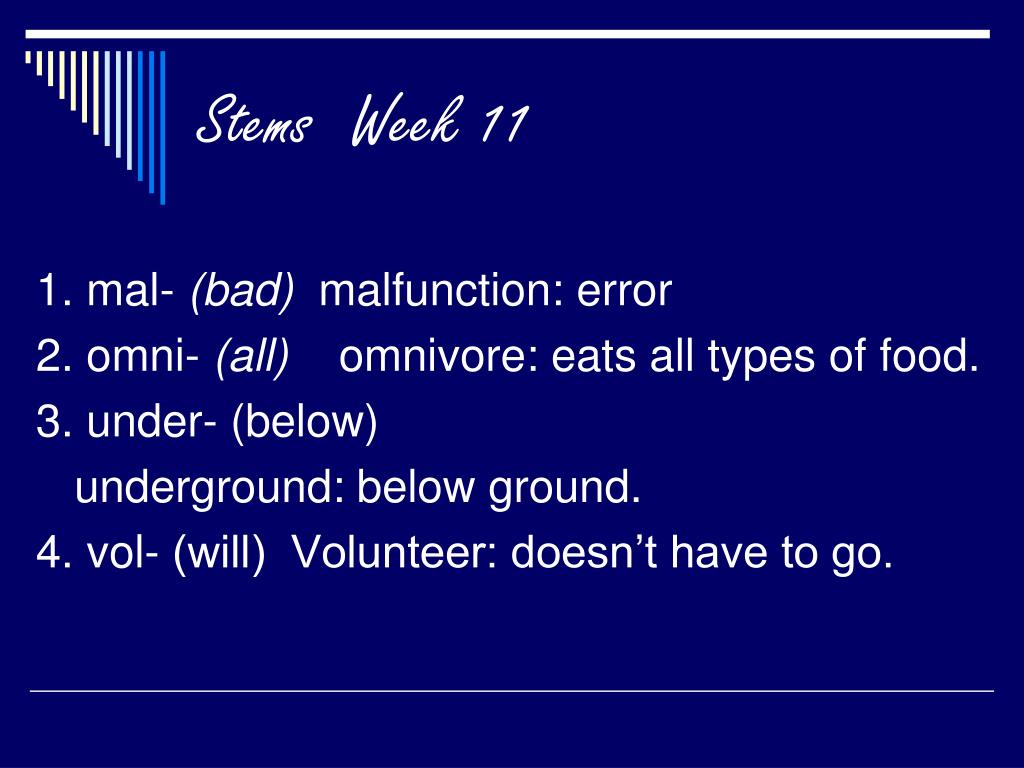 Stems Week 11

1. mal- (bad) malfunction: error
2. omni- (all) omnivore: eats all types of food.
3. under- (below)
underground: below ground.
4. vol- (will) Volunteer: doesn’t have to go.